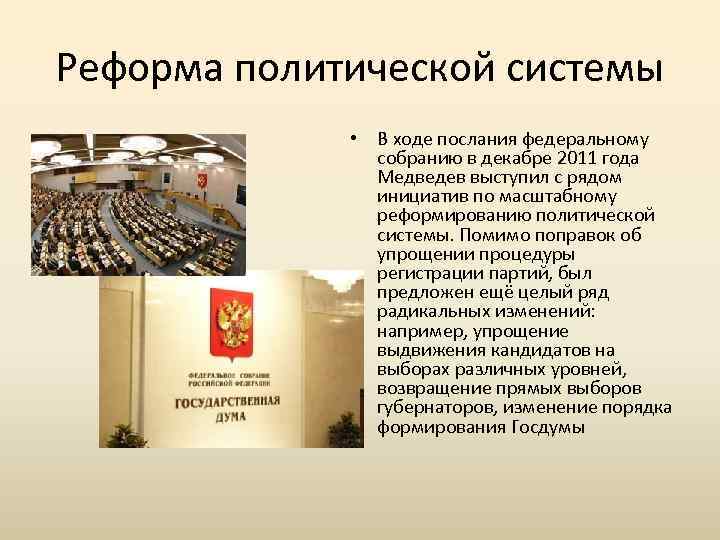 Реформа политической системы

ФЕДЕРАЛЬНОЕ СОБРАНИЕ РОССИЙСКОЙ ФЕДЕРАЦИИ

ГОСУДАРСТВЕННАЯ ДУМА

• В ходе послания федеральному собранию в декабре 2011 года Медведев выступил с рядом инициатив по масштабному реформированию политической системы. Помимо поправок об упрощении процедуры регистрации партий, был предложен ещё целый ряд радикальных изменений: например, упрощение выдвижения кандидатов на выборах различных уровней, возвращение прямых выборов губернаторов, изменение порядка формирования Госдумы